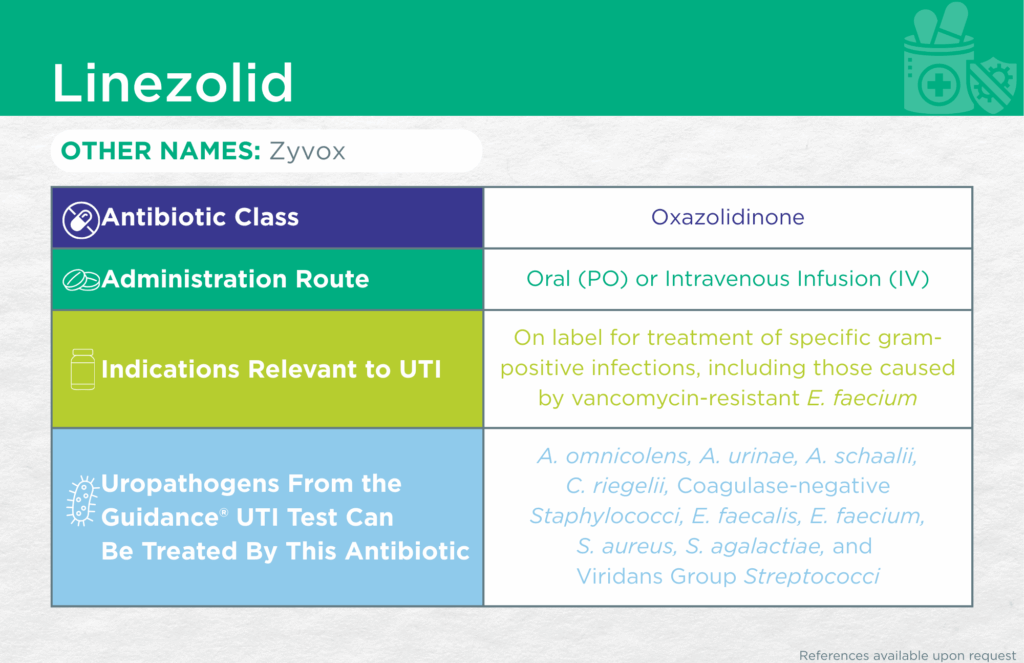 Linezolid

OTHER NAMES: Zyvox

| Antibiotic Class | Oxazolidinone |
|---|---|
| Administration Route | Oral (PO) or Intravenous Infusion (IV) |
| Indications Relevant to UTI | On label for treatment of specific gram-positive infections, including those caused by vancomycin-resistant E. faecium |
| Uropathogens From the Guidance® UTI Test Can Be Treated By This Antibiotic | A. omnicolens, A. urinae, A. schaalii, C. riegelii, Coagulase-negative Staphylococci, E. faecalis, E. faecium, S. aureus, S. agalactiae, and Viridans Group Streptococci |

References available upon request